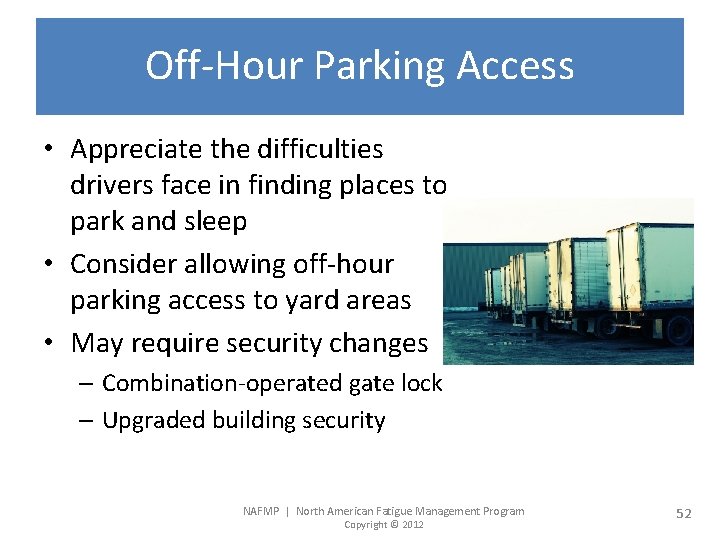 Off-Hour Parking Access

• Appreciate the difficulties drivers face in finding places to park and sleep
• Consider allowing off-hour parking access to yard areas
• May require security changes
– Combination-operated gate lock
– Upgraded building security

NAFMP | North American Fatigue Management Program
Copyright © 2012

52